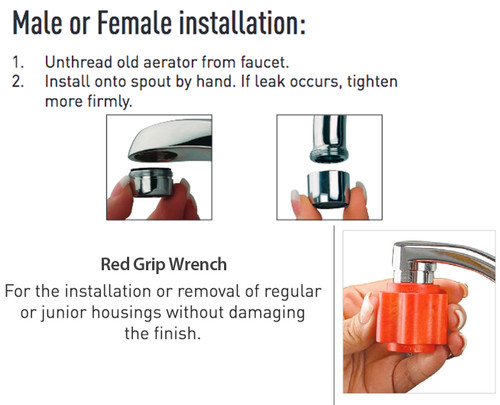 Male or Female installation:

1. Unthread old aerator from faucet.
2. Install onto spout by hand. If leak occurs, tighten more firmly.

Red Grip Wrench

For the installation or removal of regular or junior housings without damaging the finish.